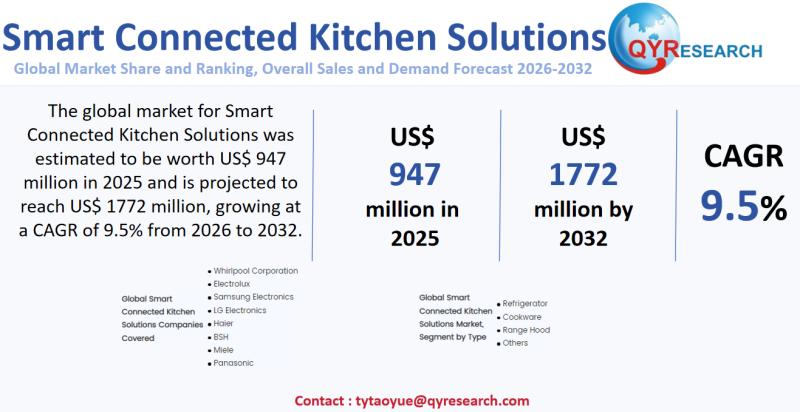 Smart Connected Kitchen Solutions
QYRESEARCH
Global Market Share and Ranking, Overall Sales and Demand Forecast 2026-2032

The global market for Smart Connected Kitchen Solutions was estimated to be worth US$ 947 million in 2025 and is projected to reach US$ 1772 million, growing at a CAGR of 9.5% from 2026 to 2032.

US$ 947 million in 2025

US$ 1772 million by 2032

CAGR 9.5%

Global Smart Connected Kitchen Solutions Companies Covered

• Whirlpool Corporation
• Electrolux
• Samsung Electronics
• LG Electronics
• Haier
• BSH
• Miele
• Panasonic

Global Smart Connected Kitchen Solutions Market, Segment by Type

• Refrigerator
• Cookware
• Range Hood
• Others

Contact : tytaoyue@qyresearch.com